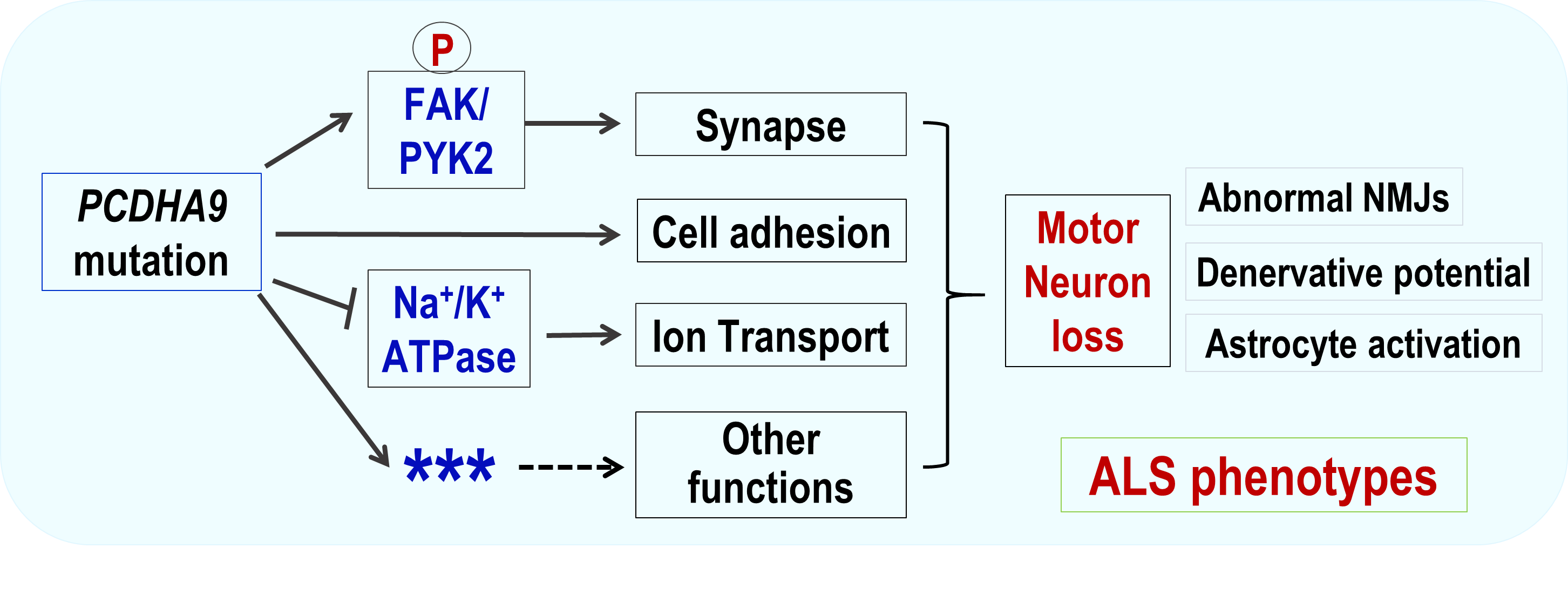 PCDHA9 mutation

P

FAK/ PYK2

$Na^+/K^+$ ATPase

***

Synapse

Cell adhesion

Ion Transport

Other functions

Motor Neuron loss

Abnormal NMJs

Denervative potential

Astrocyte activation

ALS phenotypes